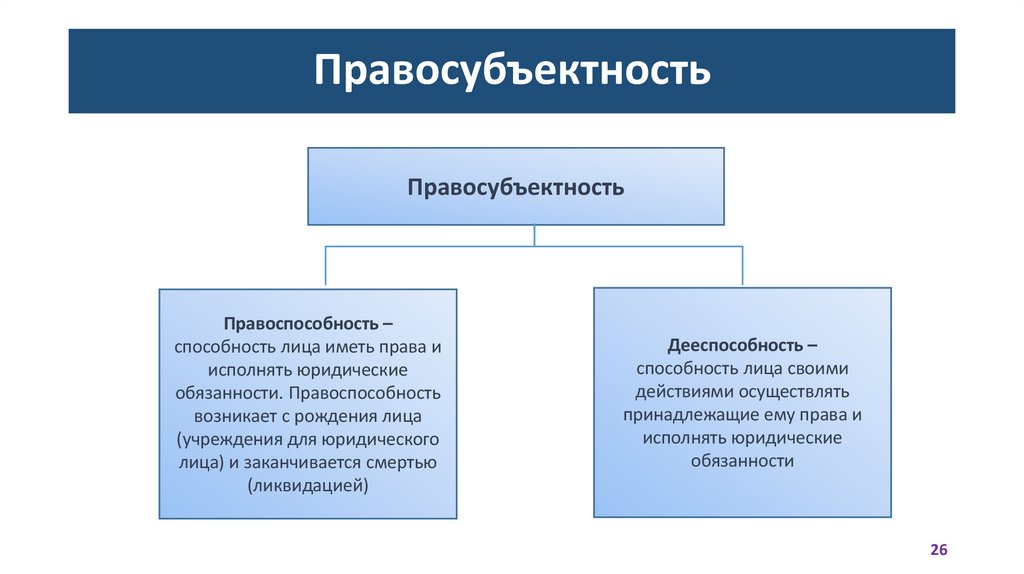 Правосубъектность

Правосубъектность

Правоспособность – способность лица иметь права и исполнять юридические обязанности. Правоспособность возникает с рождения лица (учреждения для юридического лица) и заканчивается смертью (ликвидацией)

Дееспособность – способность лица своими действиями осуществлять принадлежащие ему права и исполнять юридические обязанности

26